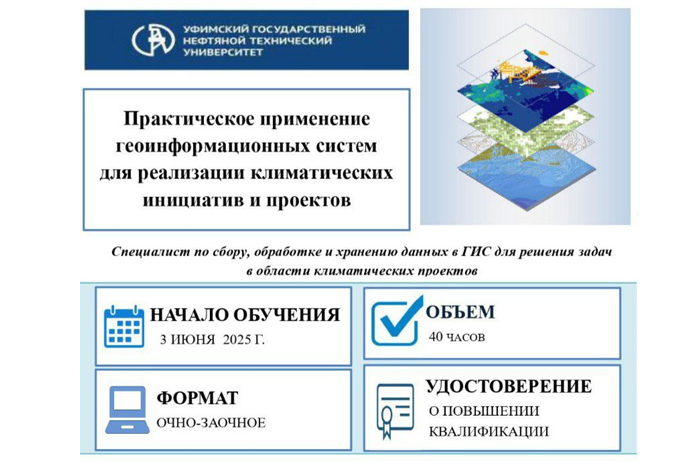 УФИМСКИЙ ГОСУДАРСТВЕННЫЙ НЕФТЯНОЙ ТЕХНИЧЕСКИЙ УНИВЕРСИТЕТ

Практическое применение геоинформационных систем для реализации климатических инициатив и проектов

Специалист по сбору, обработке и хранению данных в ГИС для решения задач в области климатических проектов

НАЧАЛО ОБУЧЕНИЯ
3 ИЮНЯ 2025 Г.

ОБЪЕМ
40 ЧАСОВ

ФОРМАТ
ОЧНО-ЗАОЧНОЕ

УДОСТОВЕРЕНИЕ
О ПОВЫШЕНИИ КВАЛИФИКАЦИИ